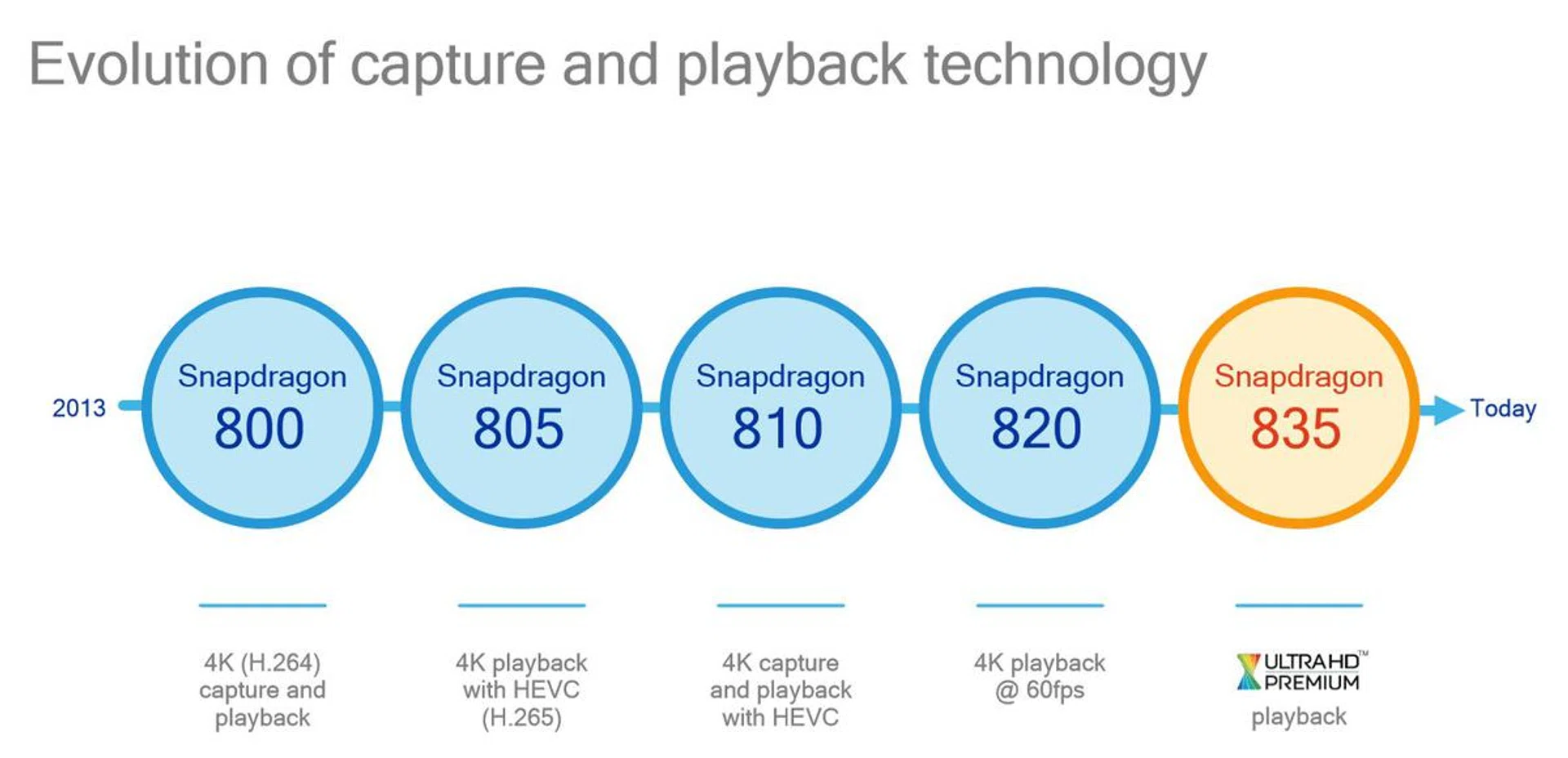 Evolution of capture and playback technology

2013

Snapdragon 800

Snapdragon 805

Snapdragon 810

Snapdragon 820

Snapdragon 835

Today

4K (H.264) capture and playback

4K playback with HEVC (H.265)

4K capture and playback with HEVC

4K playback @ 60fps

ULTRA HD™ PREMIUM playback